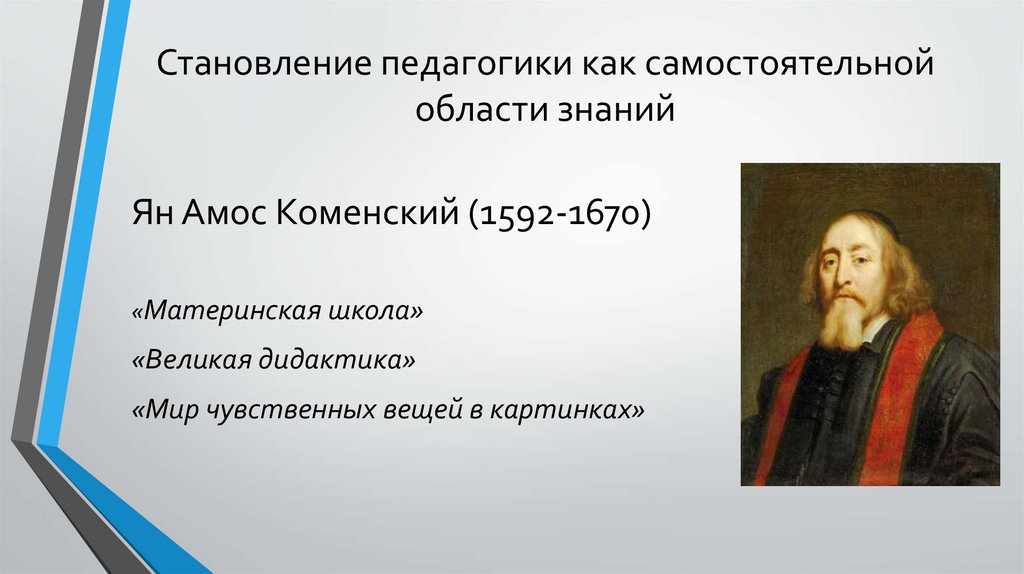 Становление педагогики как самостоятельной области знаний

Ян Амос Коменский (1592-1670)

«Материнская школа»

«Великая дидактика»

«Мир чувственных вещей в картинках»